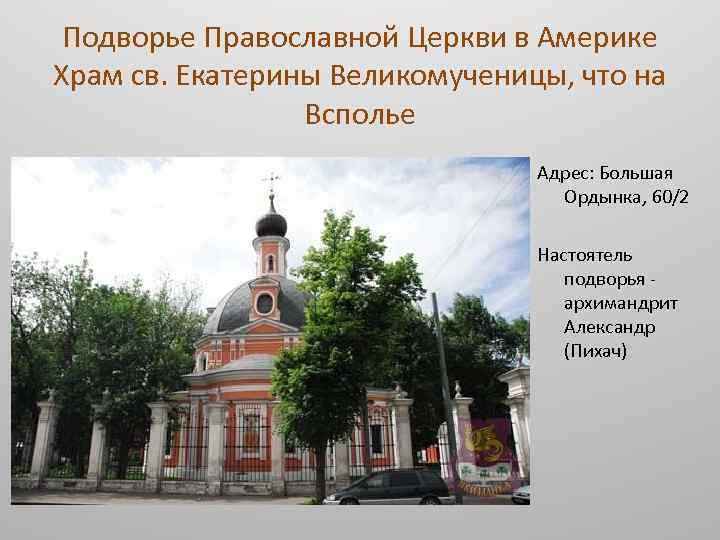 Подворье Православной Церкви в Америке Храм св. Екатерины Великомученицы, что на Всполье

Адрес: Большая Ордынка, 60/2

Настоятель подворья - архимандрит Александр (Пихач)